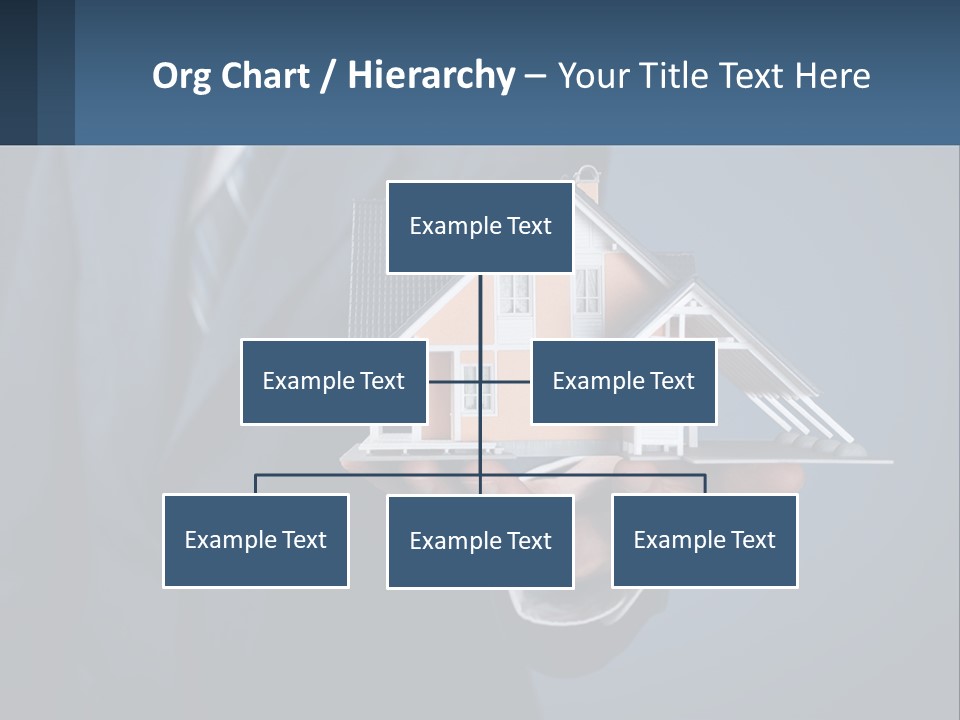 Org Chart / Hierarchy – Your Title Text Here

Example Text

Example Text

Example Text

Example Text

Example Text

Example Text